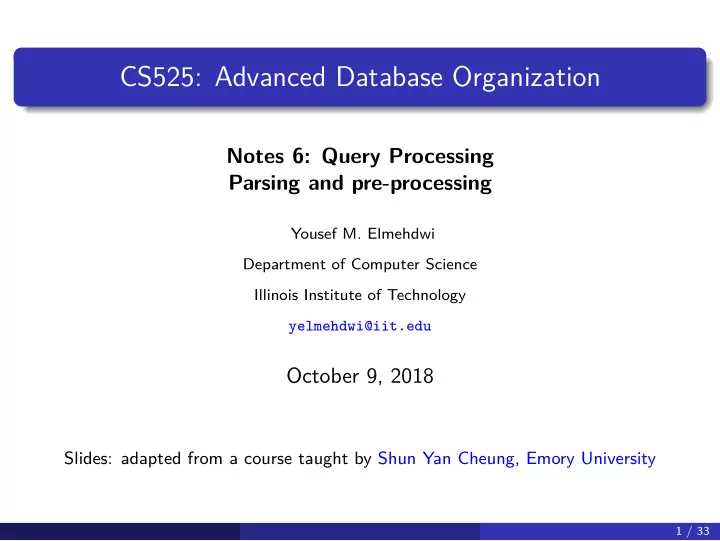 CS525: Advanced Database Organization

Notes 6: Query Processing
Parsing and pre-processing

Yousef M. Elmehdwi

Department of Computer Science

Illinois Institute of Technology

yelmehdwi@iit.edu

October 9, 2018

Slides: adapted from a course taught by Shun Yan Cheung, Emory University

1 / 33